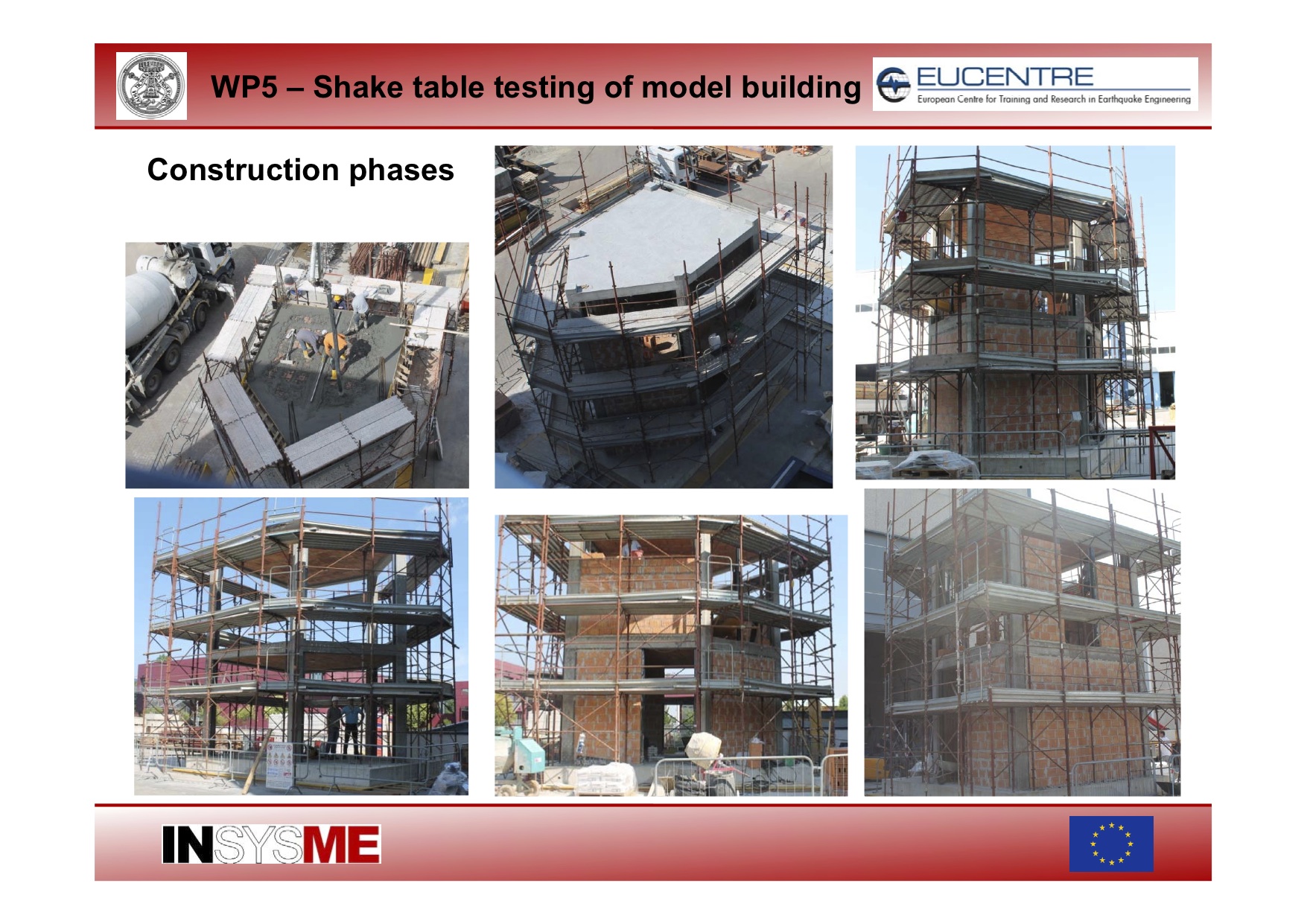 WP5 – Shake table testing of model building

EUCENTRE
European Centre for Training and Research in Earthquake Engineering

Construction phases

INSYSME